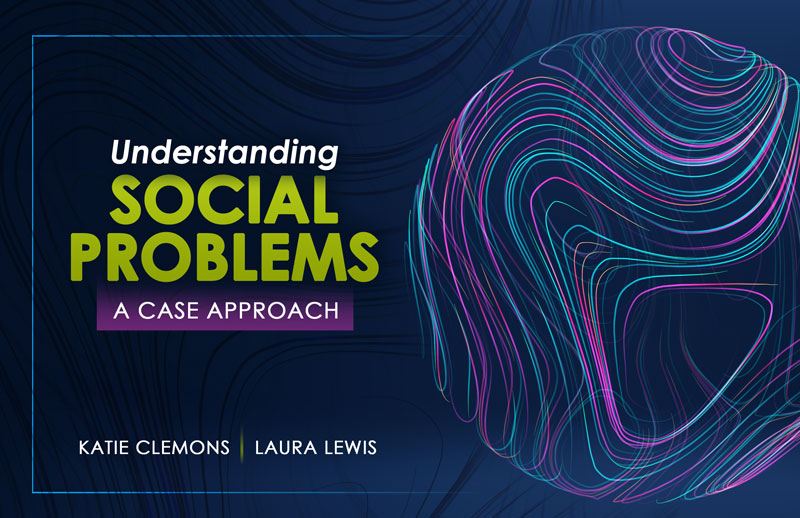 Understanding
SOCIAL PROBLEMS
A CASE APPROACH

KATIE CLEMONS | LAURA LEWIS